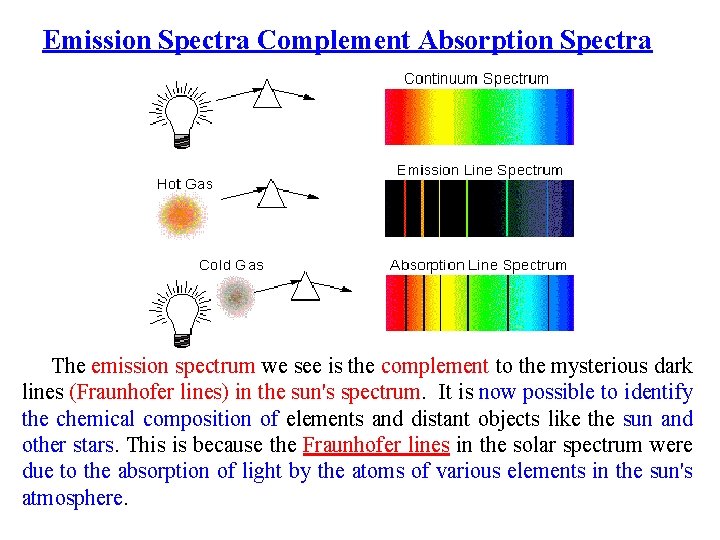 Emission Spectra Complement Absorption Spectra

Continuum Spectrum

Hot Gas

Emission Line Spectrum

Cold Gas

Absorption Line Spectrum

The emission spectrum we see is the complement to the mysterious dark lines (Fraunhofer lines) in the sun's spectrum. It is now possible to identify the chemical composition of elements and distant objects like the sun and other stars. This is because the Fraunhofer lines in the solar spectrum were due to the absorption of light by the atoms of various elements in the sun's atmosphere.